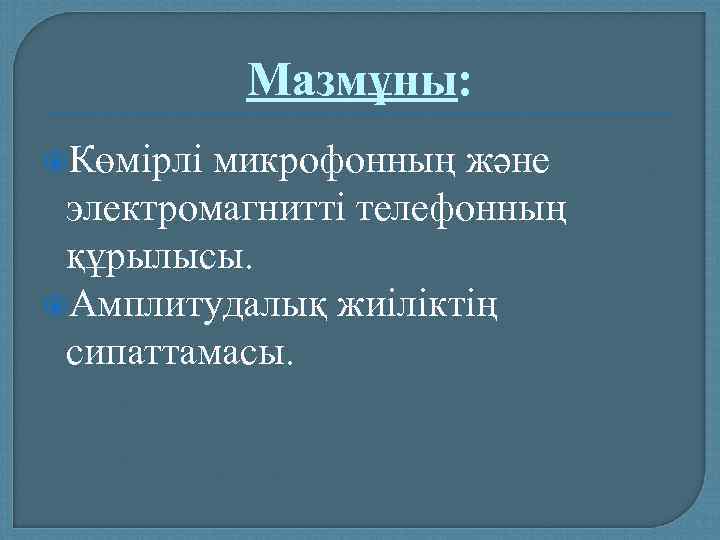 Мазмұны:

Көмірлі микрофонның және электромагнитті телефонның құрылысы.
Амплитудалық жиіліктің сипаттамасы.